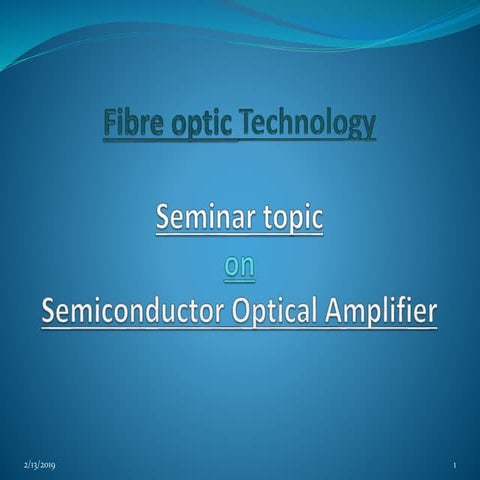 Fibre optic Technology

Seminar topic
on
Semiconductor Optical Amplifier

2/13/2019

1